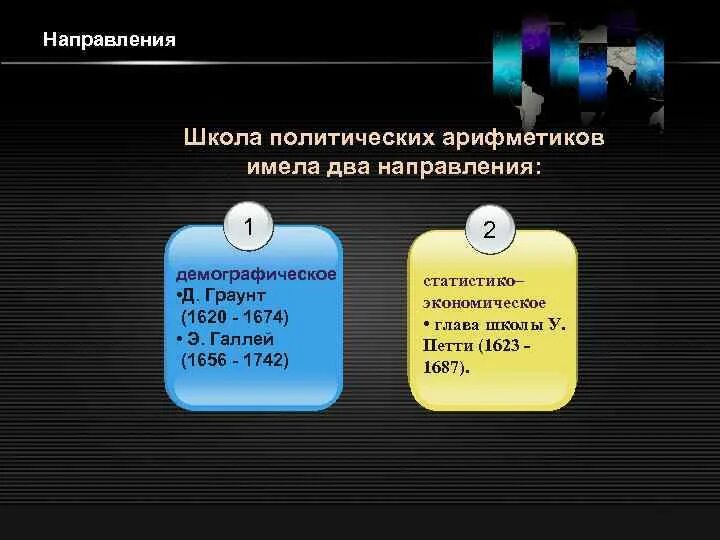 Направления

Школа политических арифметиков имела два направления:

1

демографическое
•Д. Граунт (1620 - 1674)
• Э. Галлей (1656 - 1742)

2

статистико–экономическое
• глава школы У. Петти (1623 - 1687).